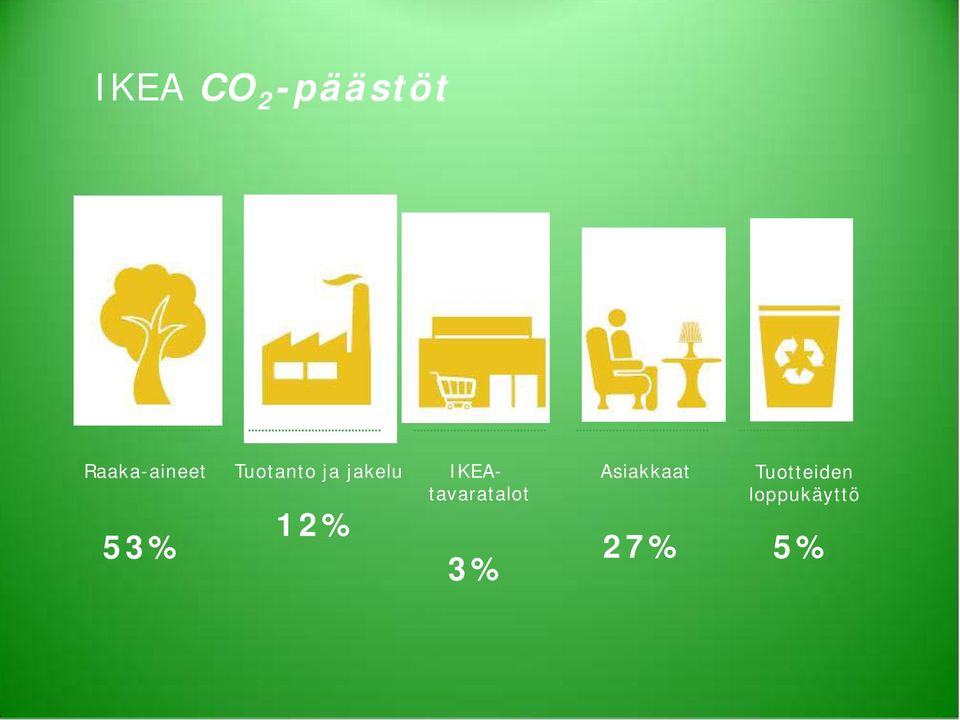 IKEA $CO_2$-päästöt

Raaka-aineet

53%

Tuotanto ja jakelu

12%

IKEA-tavaratalot

3%

Asiakkaat

27%

Tuotteiden loppukäyttö

5%